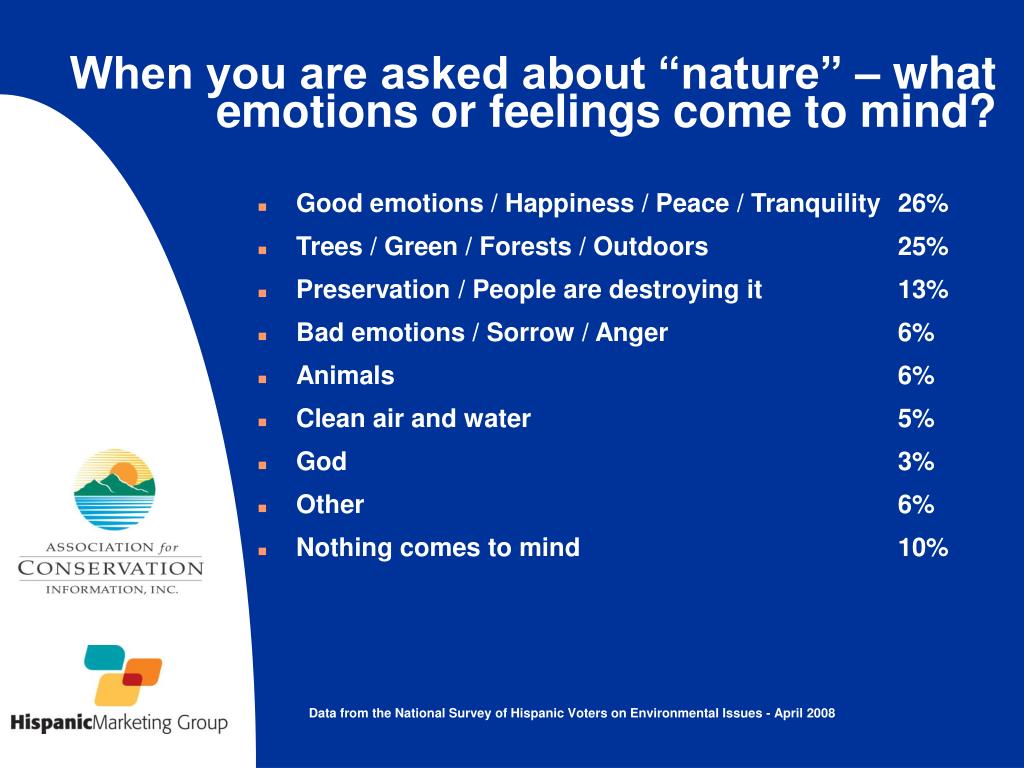 When you are asked about “nature” – what emotions or feelings come to mind?

- Good emotions / Happiness / Peace / Tranquility 26%
- Trees / Green / Forests / Outdoors 25%
- Preservation / People are destroying it 13%
- Bad emotions / Sorrow / Anger 6%
- Animals 6%
- Clean air and water 5%
- God 3%
- Other 6%
- Nothing comes to mind 10%

ASSOCIATION for CONSERVATION INFORMATION, INC.

HispanicMarketing Group

Data from the National Survey of Hispanic Voters on Environmental Issues - April 2008